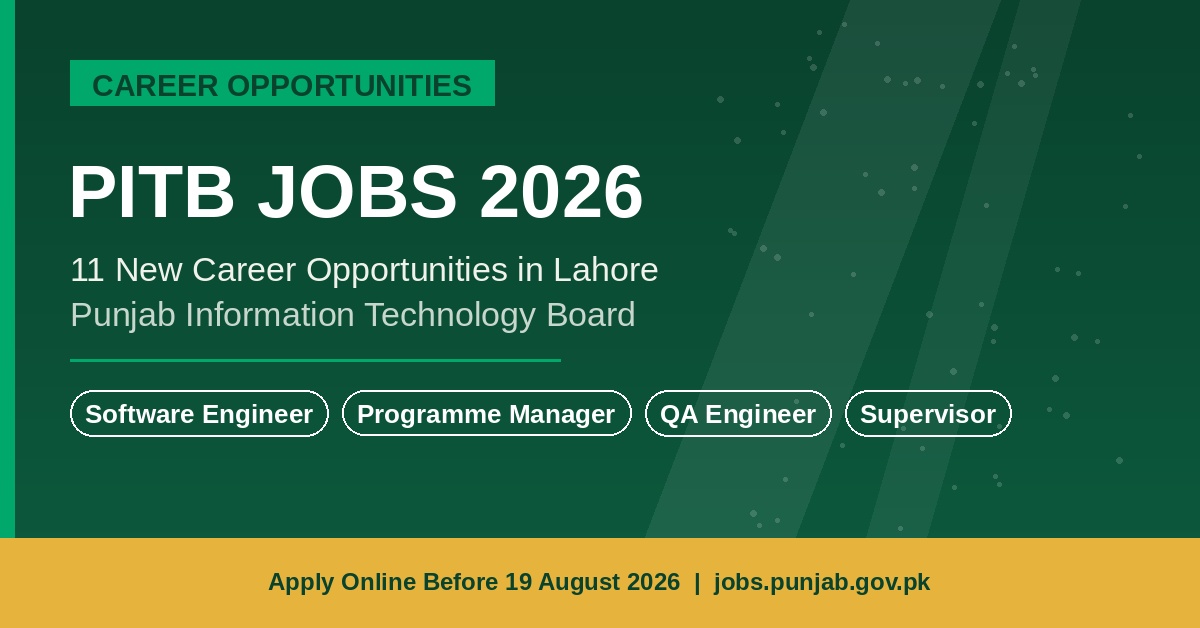 CAREER OPPORTUNITIES

PITB JOBS 2026

11 New Career Opportunities in Lahore
Punjab Information Technology Board

Software Engineer
Programme Manager
QA Engineer
Supervisor

Apply Online Before 19 August 2026 | jobs.punjab.gov.pk